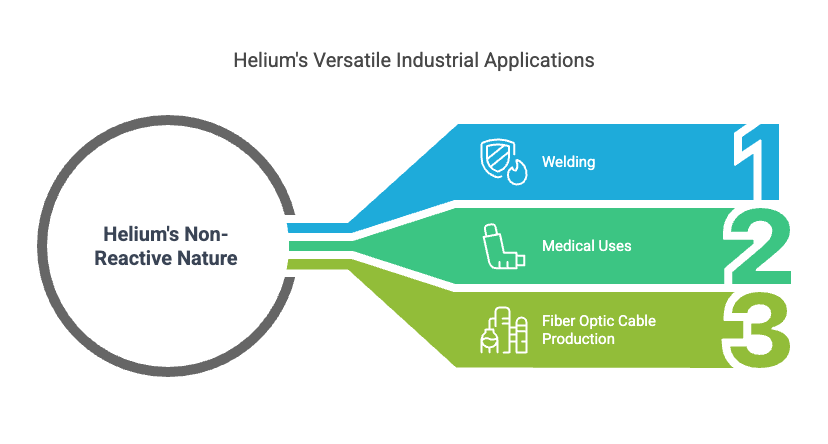 Helium's Versatile Industrial Applications

Helium's Non-Reactive Nature

Welding

1

Medical Uses

2

Fiber Optic Cable Production

3